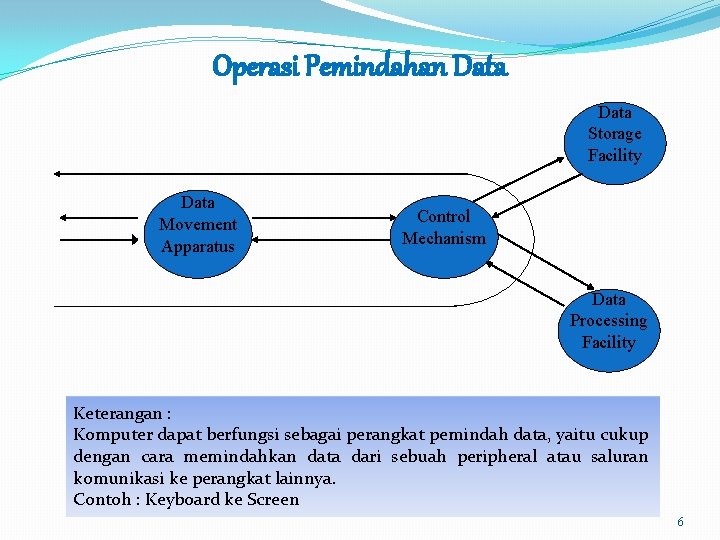 Operasi Pemindahan Data

Data Storage Facility

Data Movement Apparatus

Control Mechanism

Data Processing Facility

Keterangan :
Komputer dapat berfungsi sebagai perangkat pemindah data, yaitu cukup dengan cara memindahkan data dari sebuah peripheral atau saluran komunikasi ke perangkat lainnya.
Contoh : Keyboard ke Screen

6